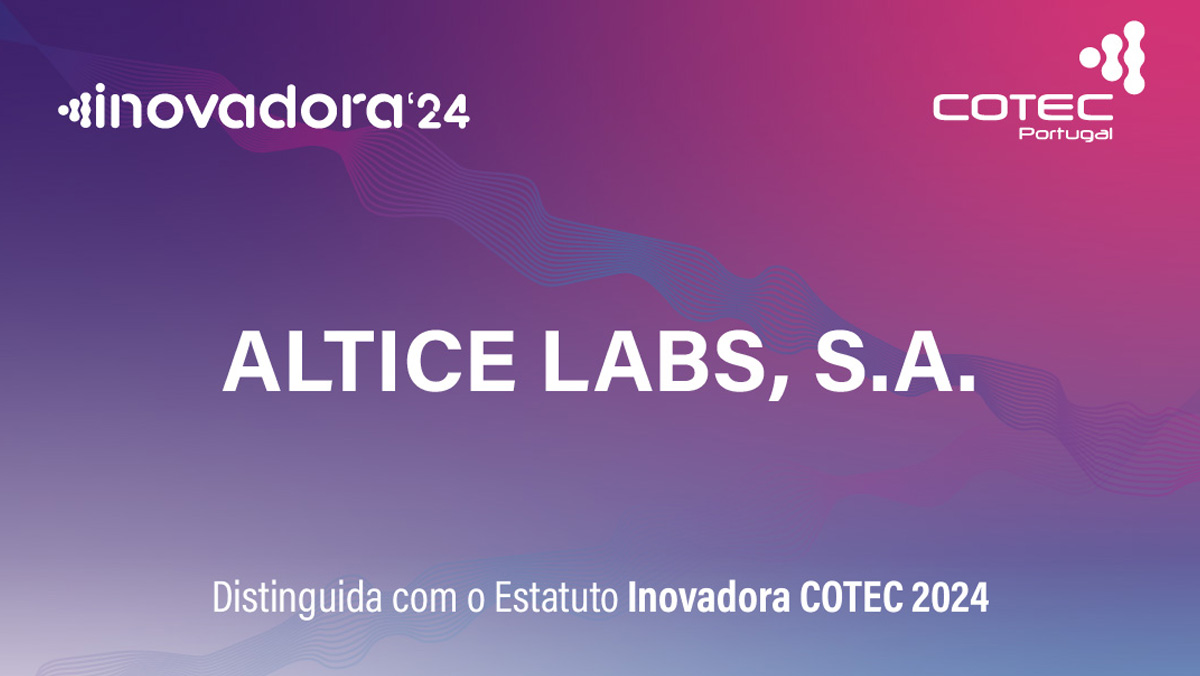 inovadora'24

COTEC
Portugal

ALTICE LABS, S.A.

Distinguida com o Estatuto Inovadora COTEC 2024